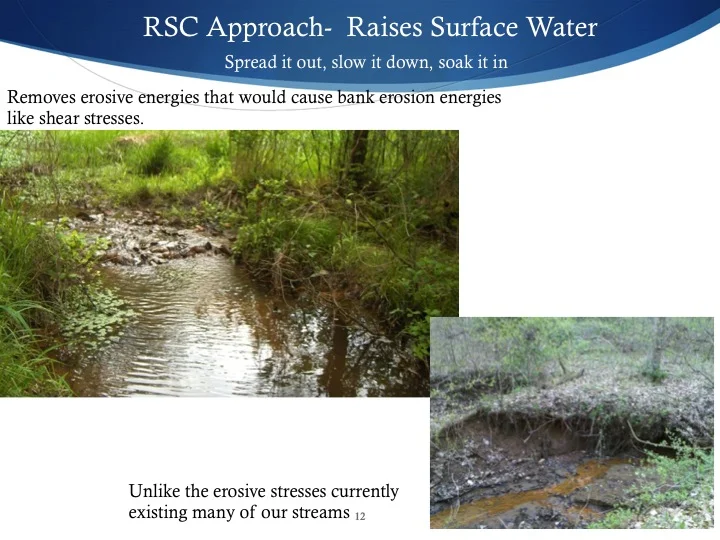 RSC Approach- Raises Surface Water

Spread it out, slow it down, soak it in

Removes erosive energies that would cause bank erosion energies like shear stresses.

Unlike the erosive stresses currently existing many of our streams

12